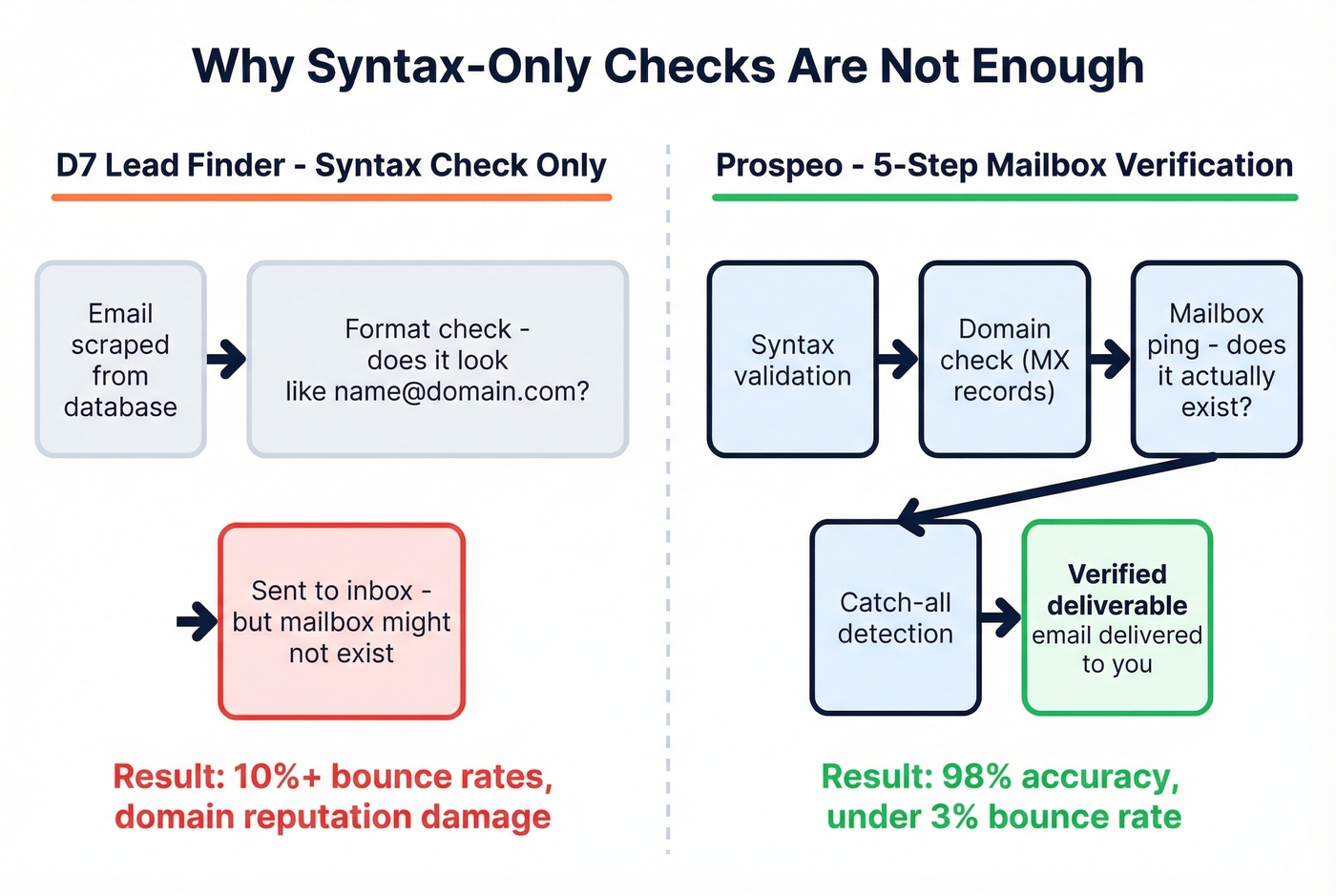 Why Syntax-Only Checks Are Not Enough

D7 Lead Finder - Syntax Check Only

Email scraped from database

Format check - does it look like name@domain.com?

Sent to inbox - but mailbox might not exist

Result: 10%+ bounce rates, domain reputation damage

Prospeo - 5-Step Mailbox Verification

Syntax validation

Domain check (MX records)

Mailbox ping - does it actually exist?

Catch-all detection

Verified deliverable email delivered to you

Result: 98% accuracy, under 3% bounce rate